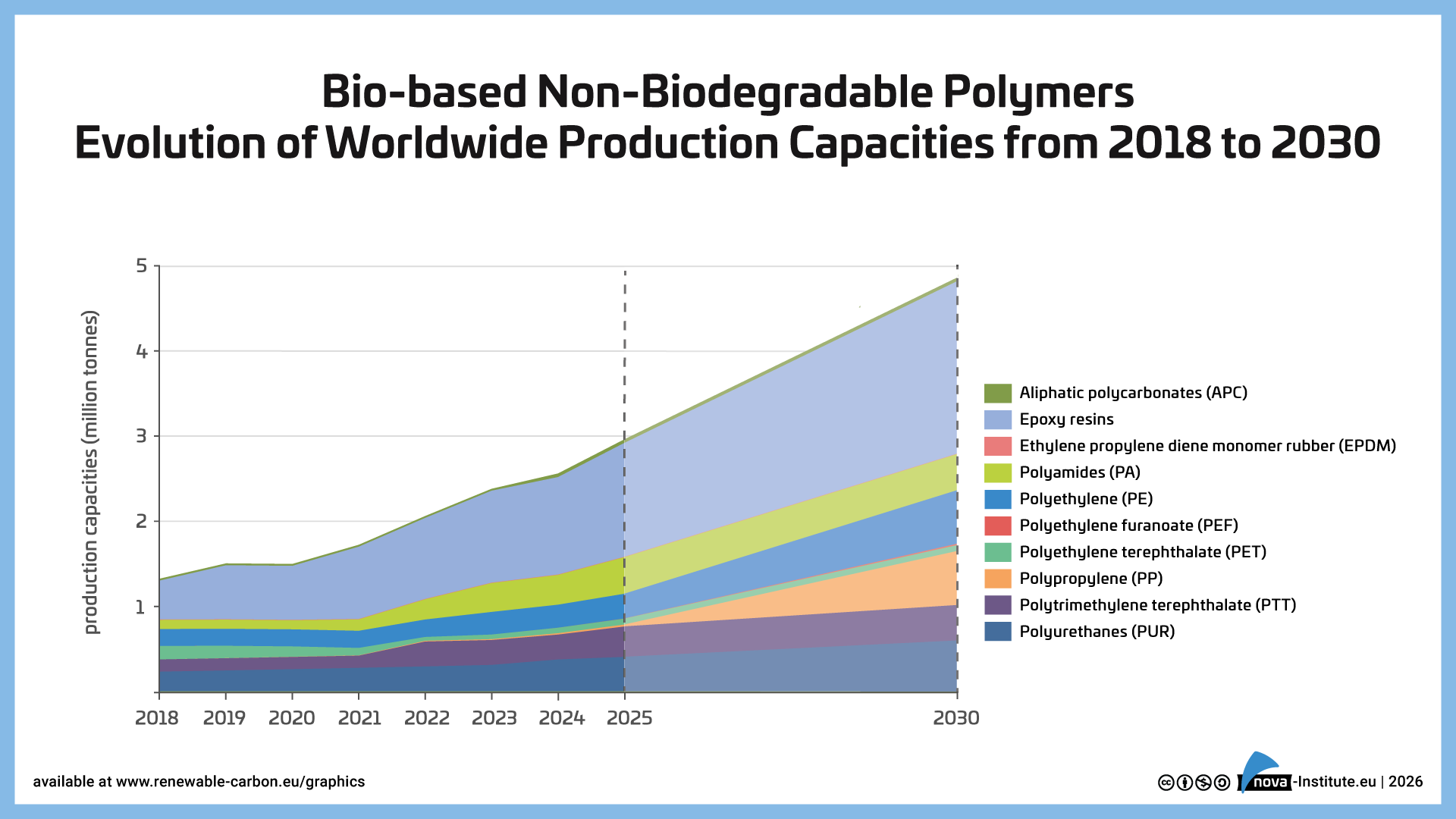 Bio-based Non-Biodegradable Polymers
Evolution of Worldwide Production Capacities from 2018 to 2030

production capacities (million tonnes)

5
4
3
2
1

2018 2019 2020 2021 2022 2023 2024 2025 2030

Aliphatic polycarbonates (APC)
Epoxy resins
Ethylene propylene diene monomer rubber (EPDM)
Polyamides (PA)
Polyethylene (PE)
Polyethylene furanoate (PEF)
Polyethylene terephthalate (PET)
Polypropylene (PP)
Polytrimethylene terephthalate (PTT)
Polyurethanes (PUR)

available at www.renewable-carbon.eu/graphics

nova-Institute.eu | 2026